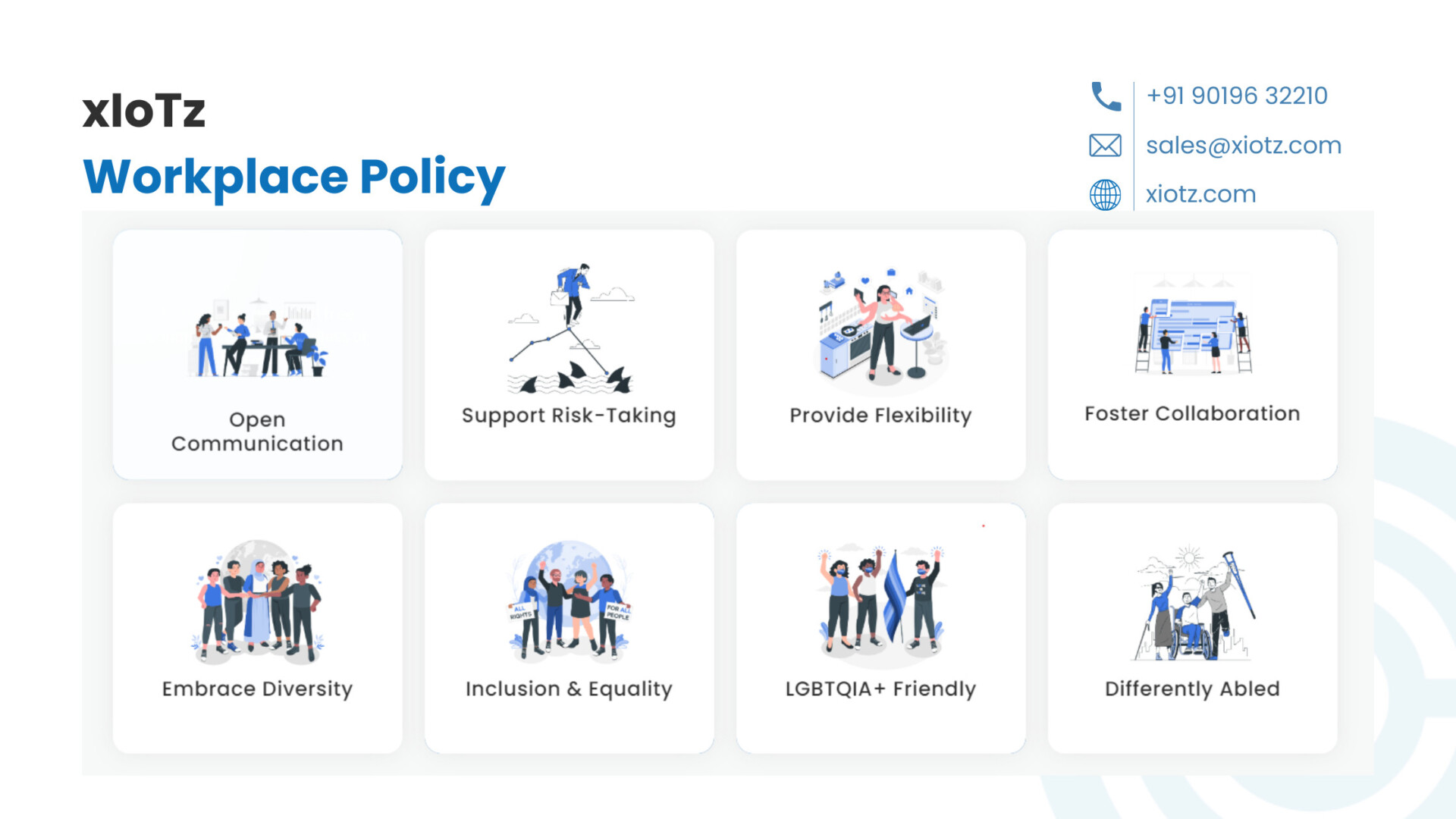 xIoTz

Workplace Policy

+91 90196 32210

sales@xiotz.com

xiotz.com

Open Communication

Support Risk-Taking

Provide Flexibility

Foster Collaboration

Embrace Diversity

ALL RIGHTS

FOR ALL PEOPLE

Inclusion & Equality

LGBTQIA+ Friendly

Differently Abled